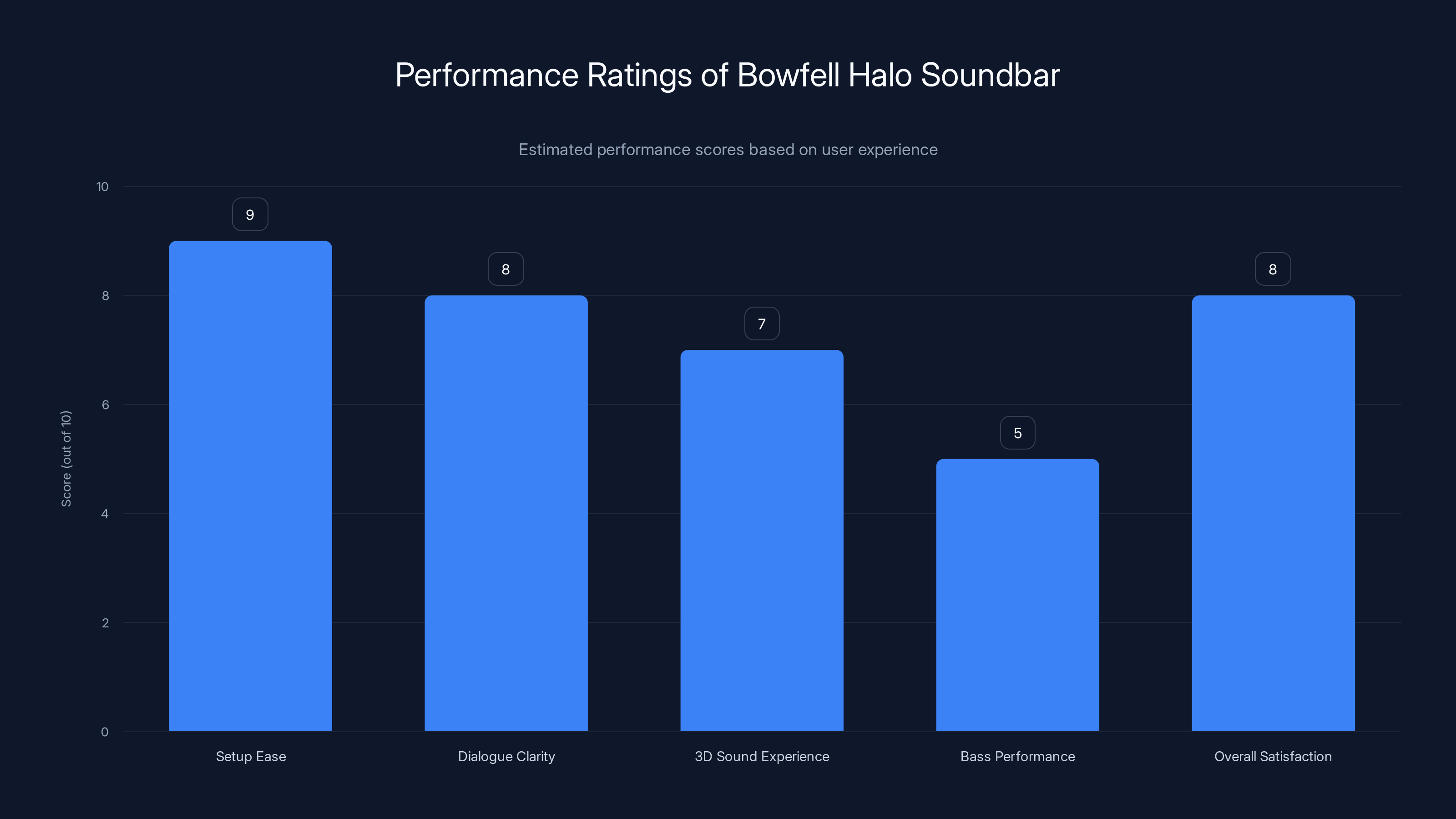 Performance Ratings of Bowfell Halo Soundbar

Estimated performance scores based on user experience

Score (out of 10)

10
8
6
4
2
0

9
8
7
5
8

Setup Ease
Dialogue Clarity
3D Sound Experience
Bass Performance
Overall Satisfaction